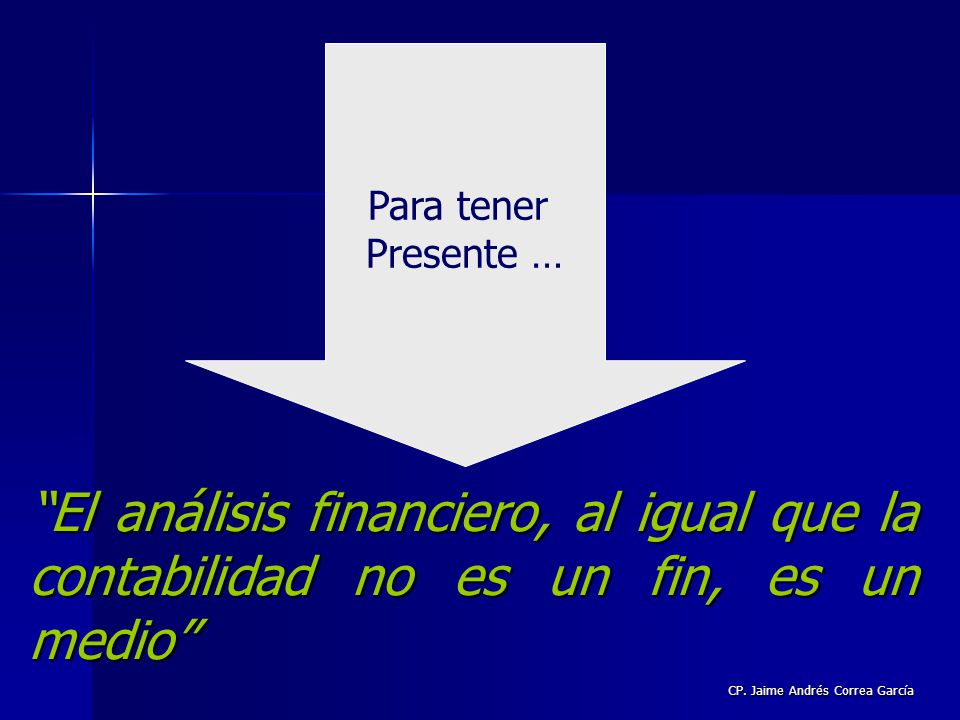 Para tener
Presente …

“El análisis financiero, al igual que la contabilidad no es un fin, es un medio”

CP. Jaime Andrés Correa García